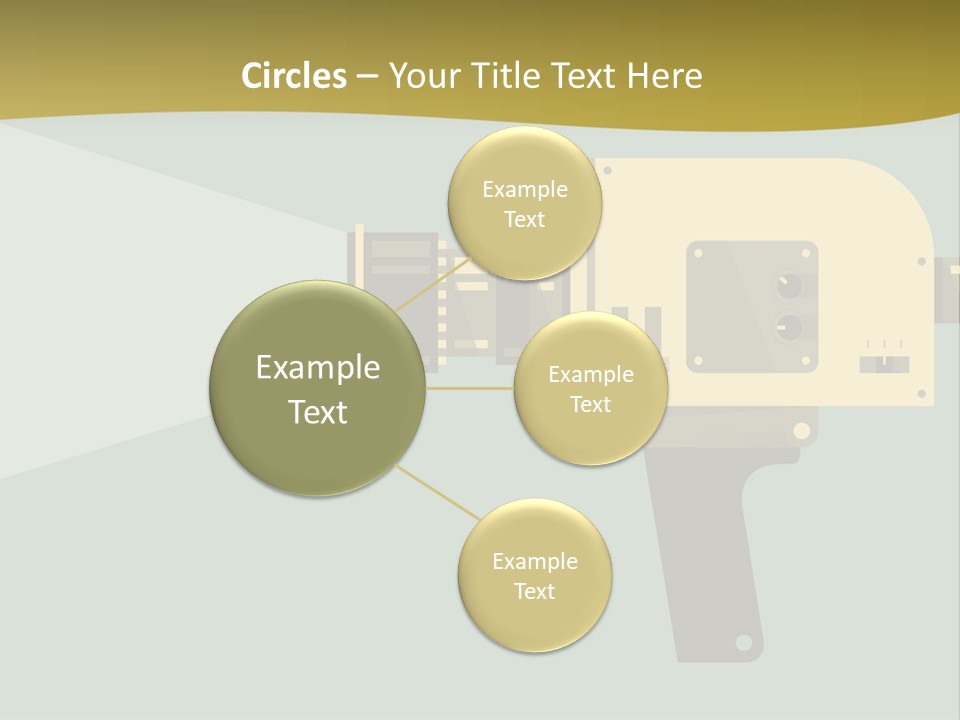 Circles – Your Title Text Here

Example Text

Example Text

Example Text

Example Text